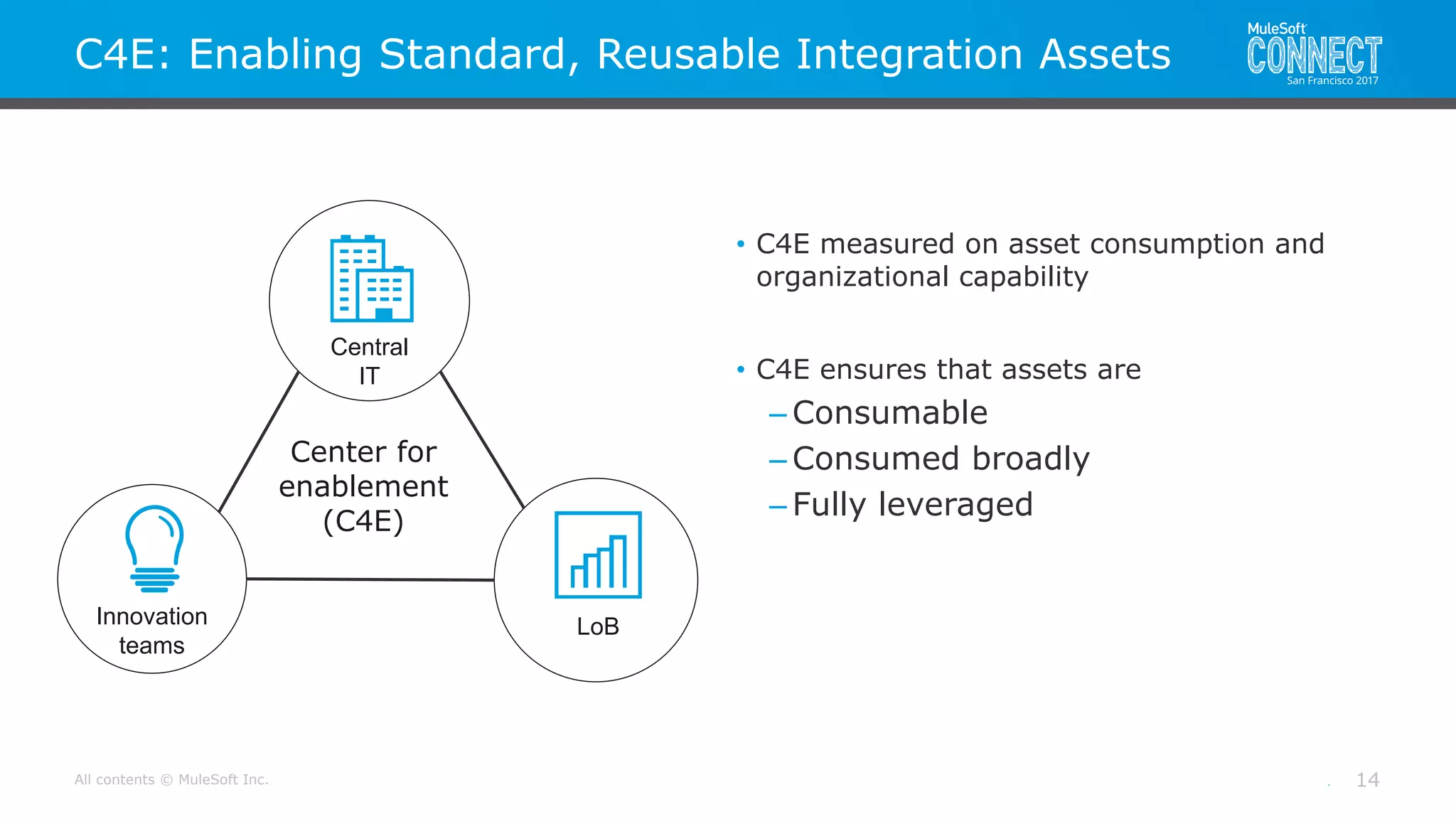 C4E: Enabling Standard, Reusable Integration Assets

MuleSoft CONNECT San Francisco 2017

Central IT

Center for enablement (C4E)

Innovation teams

LoB

• C4E measured on asset consumption and organizational capability

• C4E ensures that assets are
– Consumable
– Consumed broadly
– Fully leveraged

All contents © MuleSoft Inc.

14